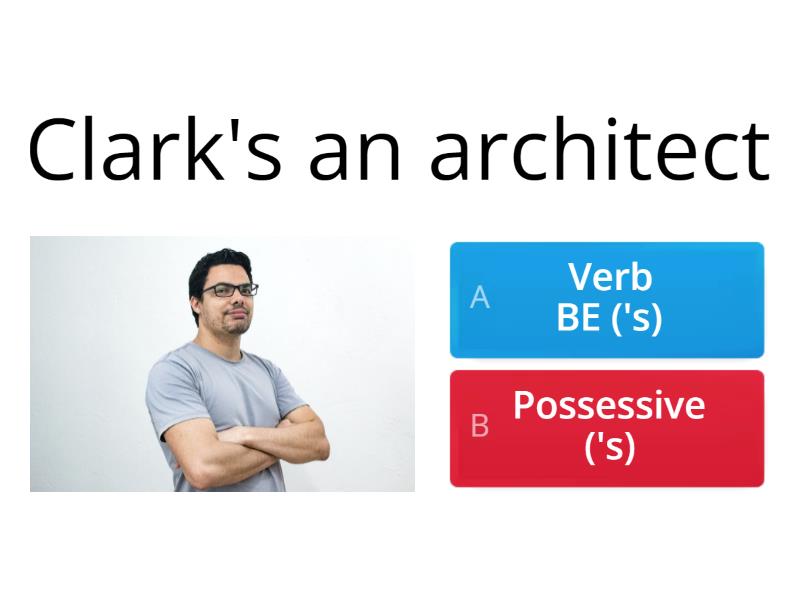 Clark's an architect

A Verb BE ('s)

B Possessive ('s)